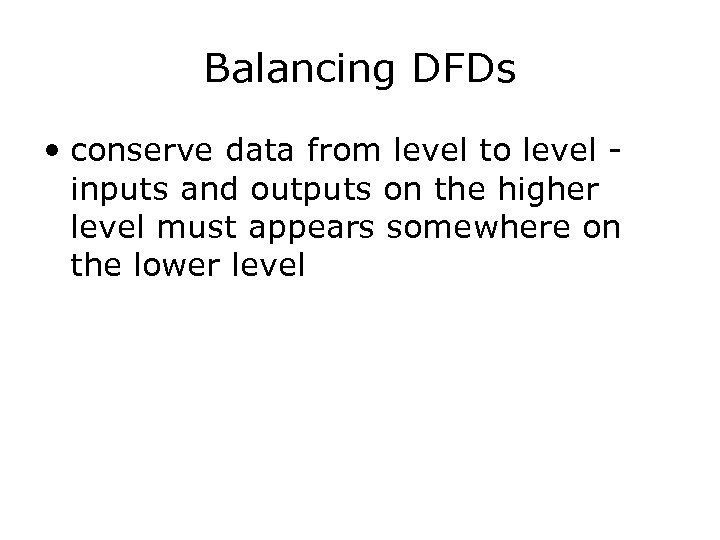 Balancing DFDs

• conserve data from level to level - inputs and outputs on the higher level must appears somewhere on the lower level